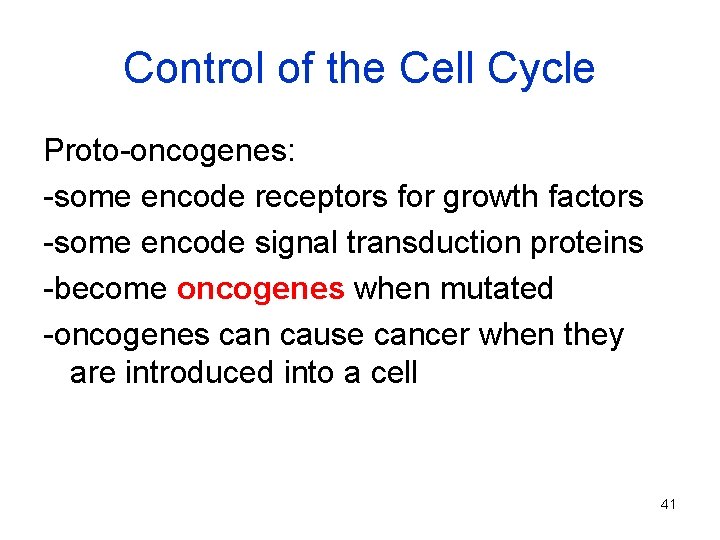 Control of the Cell Cycle

Proto-oncogenes:
-some encode receptors for growth factors
-some encode signal transduction proteins
-become oncogenes when mutated
-oncogenes can cause cancer when they are introduced into a cell

41